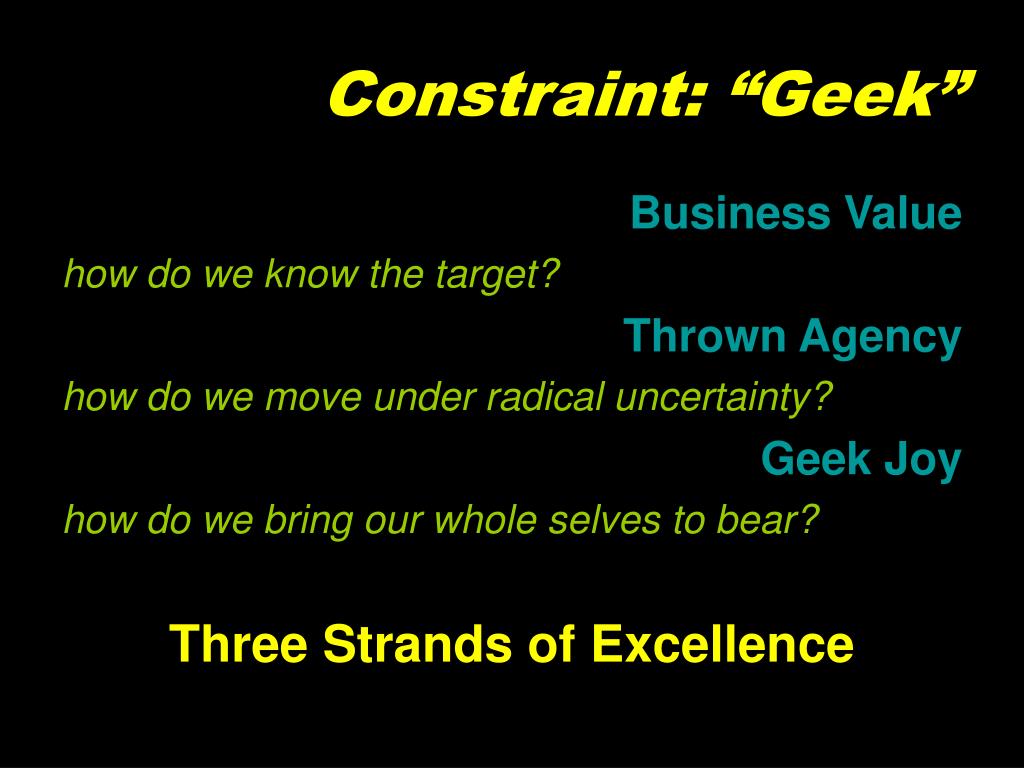 Constraint: “Geek”

Business Value

how do we know the target?

Thrown Agency

how do we move under radical uncertainty?

Geek Joy

how do we bring our whole selves to bear?

Three Strands of Excellence